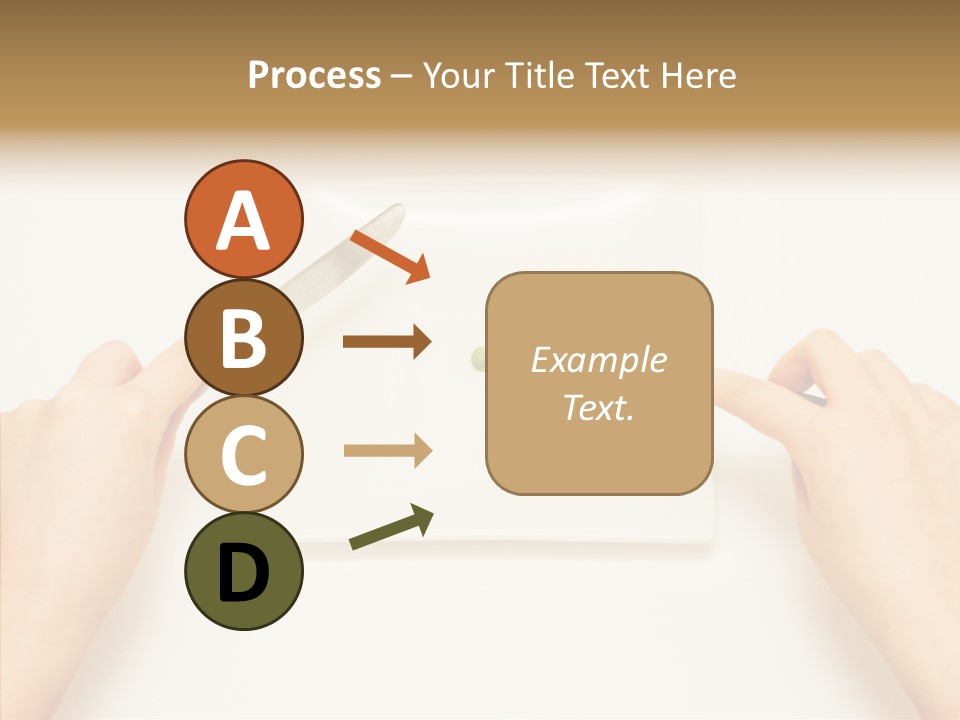 Process – Your Title Text Here

A

B

C

D

Example Text.